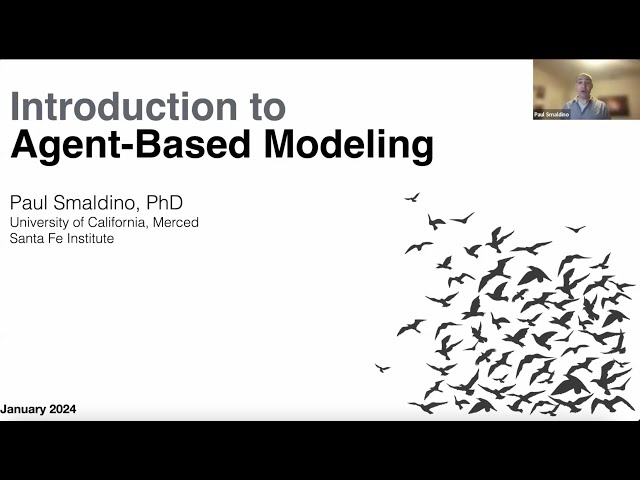 Paul Smaldino

Introduction to
Agent-Based Modeling

Paul Smaldino, PhD
University of California, Merced
Santa Fe Institute

January 2024